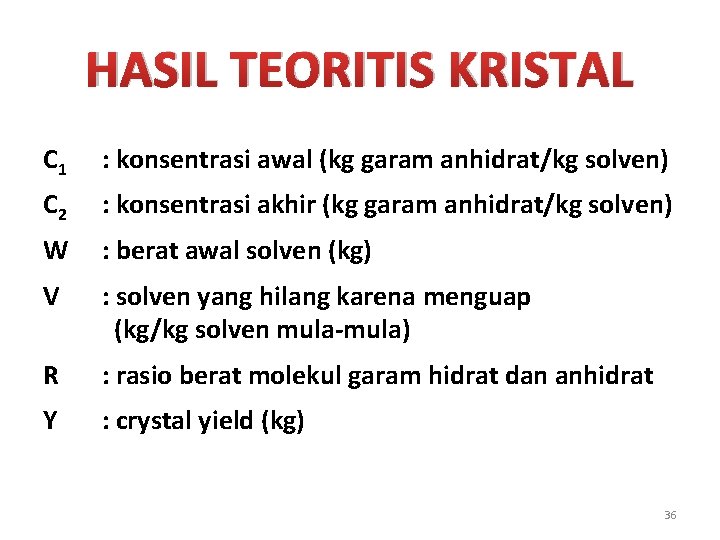 HASIL TEORITIS KRISTAL

$C_1$ : konsentrasi awal (kg garam anhidrat/kg solven)

$C_2$ : konsentrasi akhir (kg garam anhidrat/kg solven)

W : berat awal solven (kg)

V : solven yang hilang karena menguap (kg/kg solven mula-mula)

R : rasio berat molekul garam hidrat dan anhidrat

Y : crystal yield (kg)

36